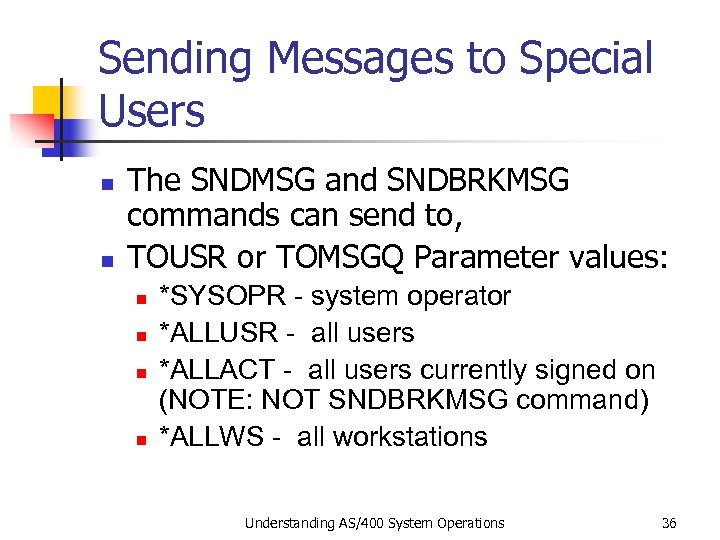 Sending Messages to Special Users

- The SNDMSG and SNDBRKMSG commands can send to,
- TOUSR or TOMSGQ Parameter values:
  - *SYSOPR - system operator
  - *ALLUSR - all users
  - *ALLACT - all users currently signed on (NOTE: NOT SNDBRKMSG command)
  - *ALLWS - all workstations

Understanding AS/400 System Operations

36